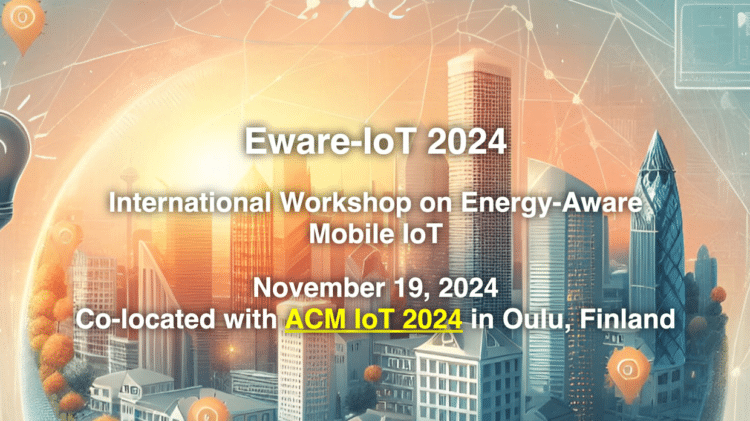 Eware-IoT 2024

International Workshop on Energy-Aware Mobile IoT

November 19, 2024
Co-located with ACM IoT 2024 in Oulu, Finland